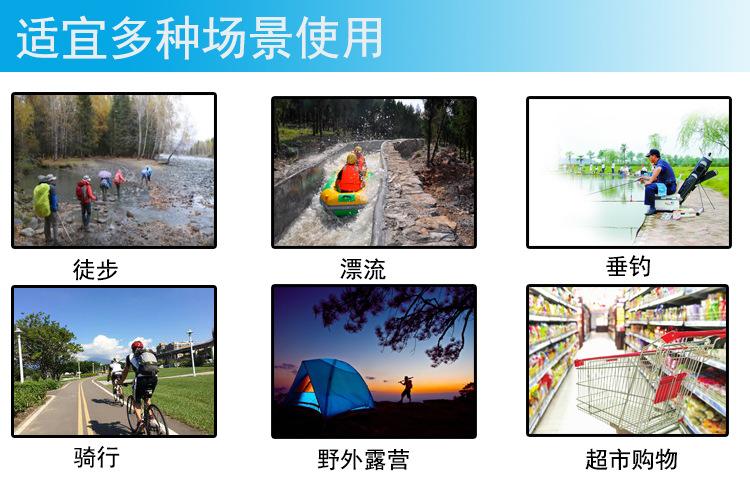 适宜多种场景使用

徒步

漂流

垂钓

骑行

野外露营

超市购物